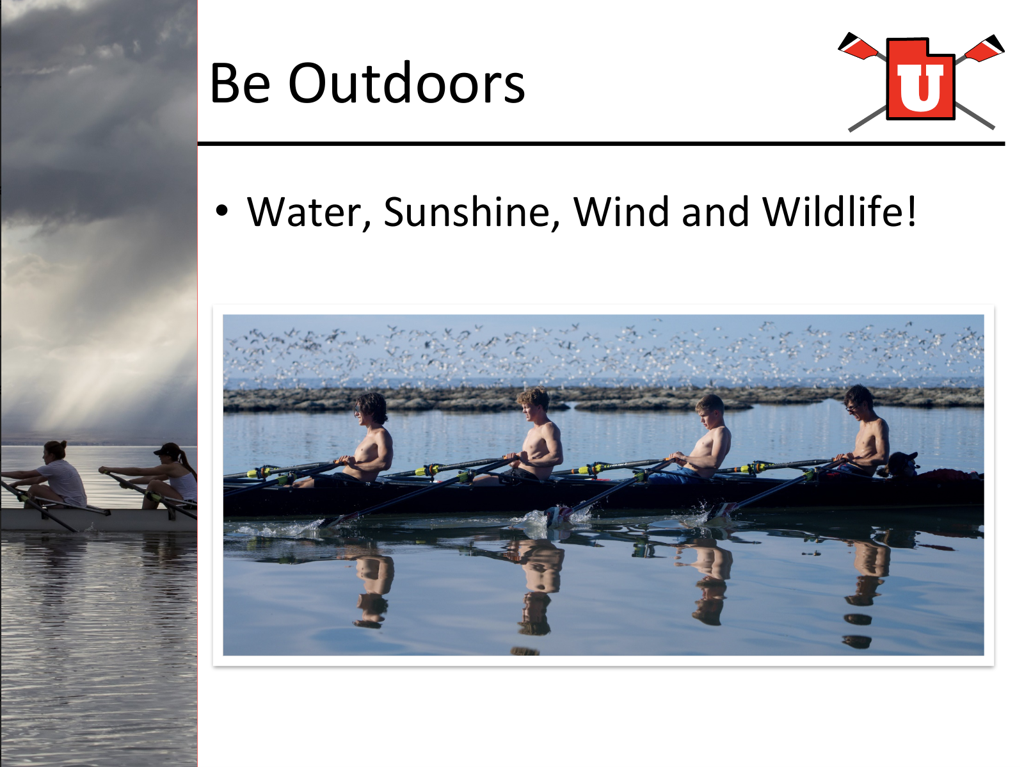 Be Outdoors

U

• Water, Sunshine, Wind and Wildlife!